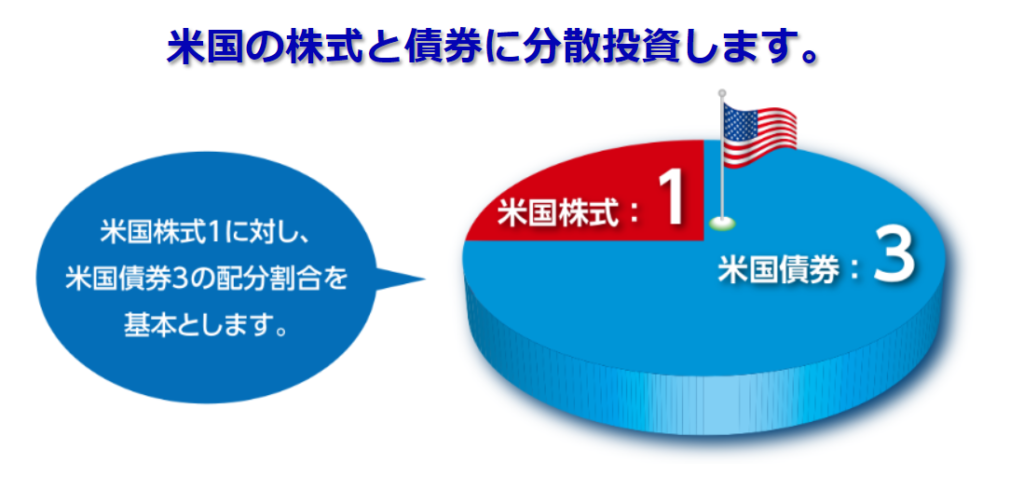 米国の株式と債券に分散投資します。

米国株式1に対し、米国債券3の配分割合を基本とします。

米国株式：1

米国債券：3